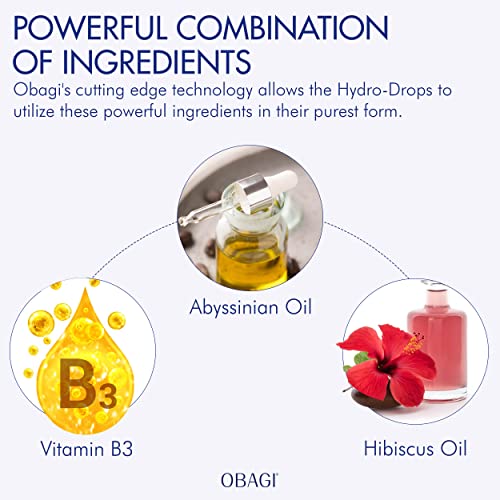 POWERFUL COMBINATION OF INGREDIENTS

Obagi's cutting edge technology allows the Hydro-Drops to utilize these powerful ingredients in their purest form.

Abyssinian Oil

$B_3$

Vitamin B3

Hibiscus Oil

OBAGI